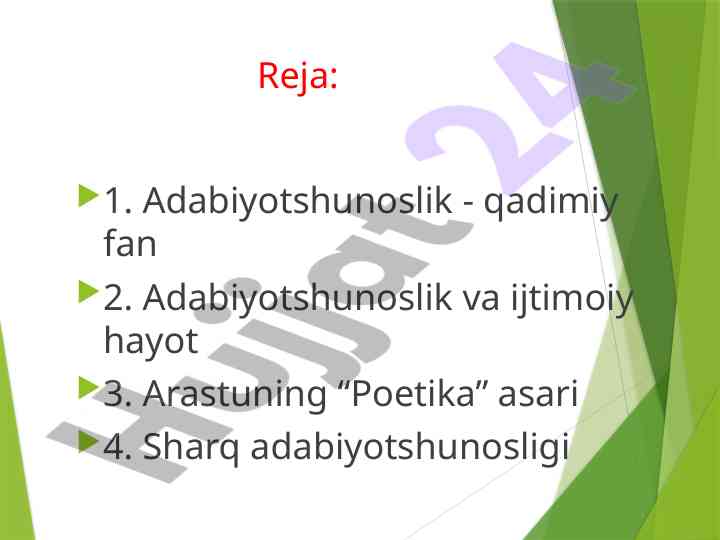 Reja:

1. Adabiyotshunoslik - qadimiy fan

2. Adabiyotshunoslik va ijtimoiy hayot

3. Arastuning “Poetika” asari

4. Sharq adabiyotshunosligi

Hujjat 24